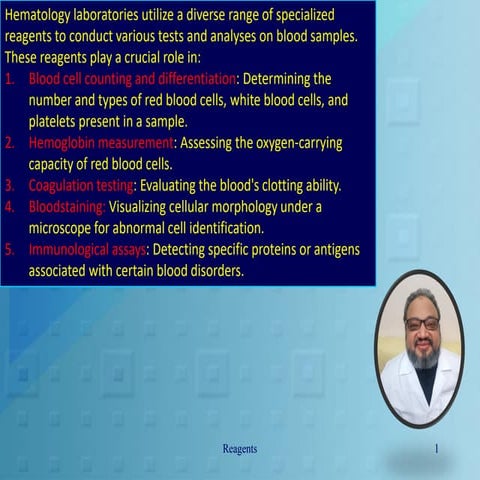 Hematology laboratories utilize a diverse range of specialized reagents to conduct various tests and analyses on blood samples. These reagents play a crucial role in:

1. Blood cell counting and differentiation: Determining the number and types of red blood cells, white blood cells, and platelets present in a sample.
2. Hemoglobin measurement: Assessing the oxygen-carrying capacity of red blood cells.
3. Coagulation testing: Evaluating the blood's clotting ability.
4. Bloodstaining: Visualizing cellular morphology under a microscope for abnormal cell identification.
5. Immunological assays: Detecting specific proteins or antigens associated with certain blood disorders.

Reagents

1